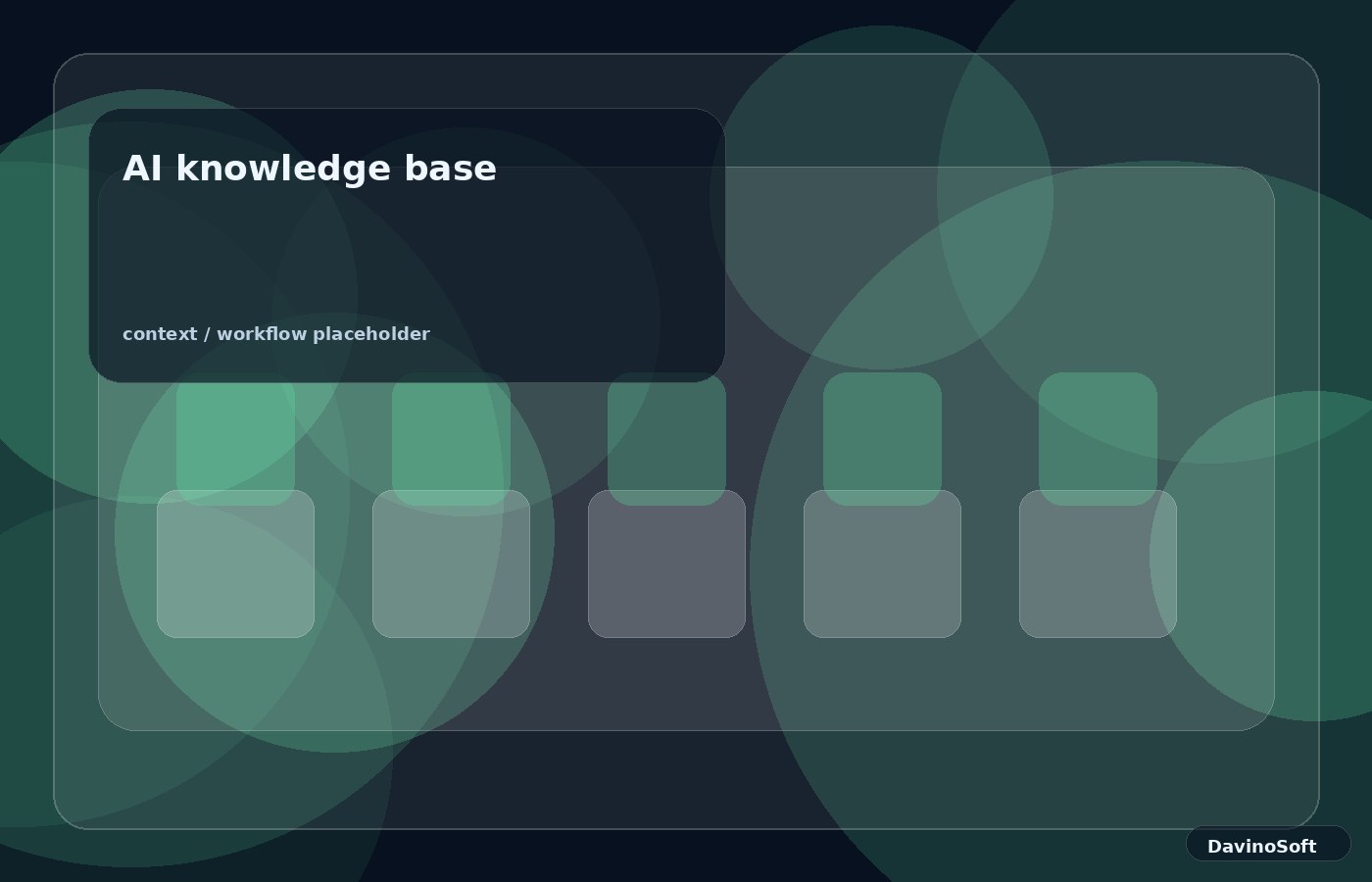 AI knowledge base

context / workflow placeholder

DavinoSoft